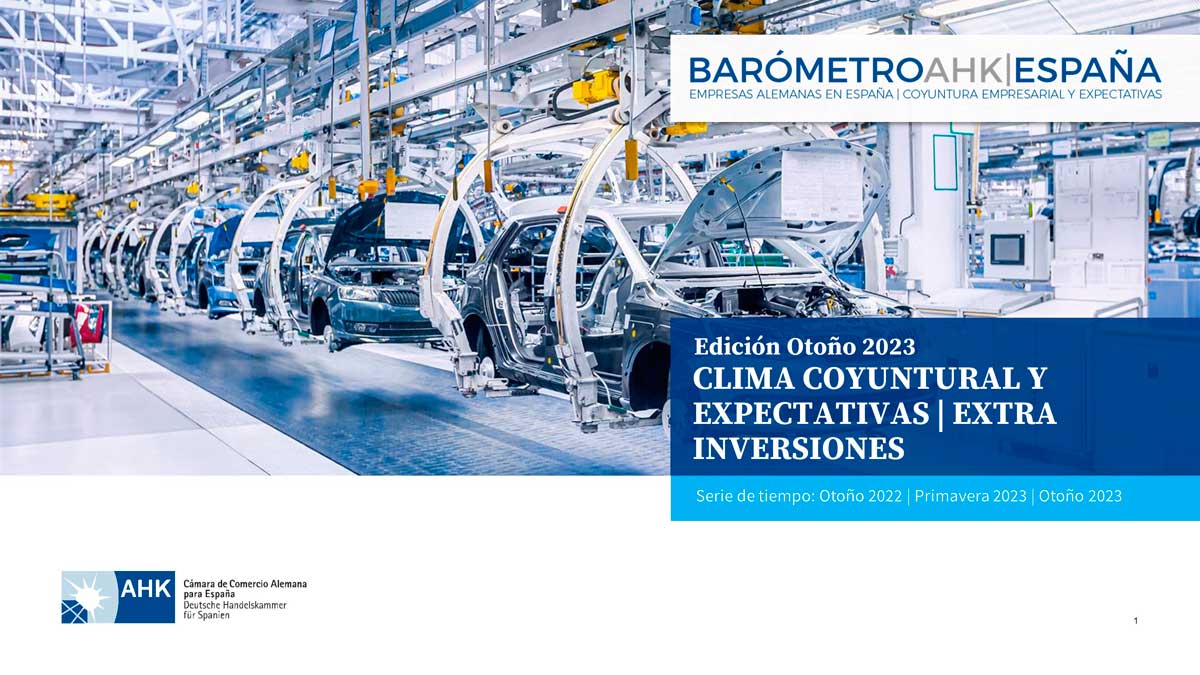 BARÓMETROAHK|ESPAÑA
EMPRESAS ALEMANAS EN ESPAÑA | COYUNTURA EMPRESARIAL Y EXPECTATIVAS

Edición Otoño 2023
CLIMA COYUNTURAL Y EXPECTATIVAS | EXTRA INVERSIONES

Serie de tiempo: Otoño 2022 | Primavera 2023 | Otoño 2023

AHK
Cámara de Comercio Alemana para España
Deutsche Handelskammer für Spanien

1